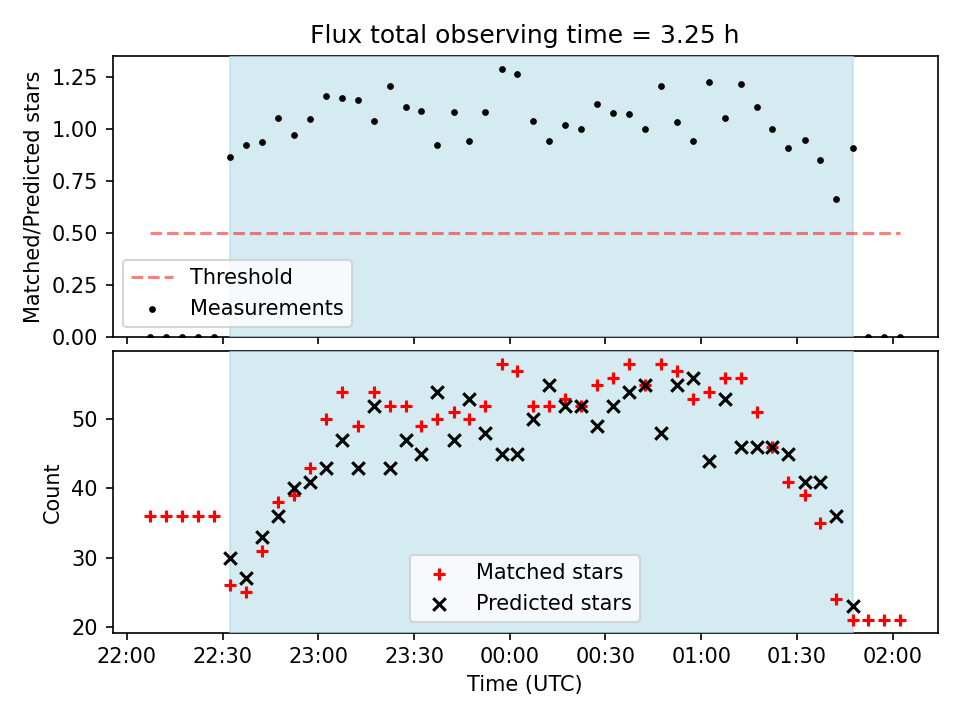 Flux total observing time = 3.25 h

Matched/Predicted stars

1.25
1.00
0.75
0.50
0.25
0.00

Threshold
Measurements

Count

50
40
30
20

Matched stars
Predicted stars

22:00 22:30 23:00 23:30 00:00 00:30 01:00 01:30 02:00

Time (UTC)